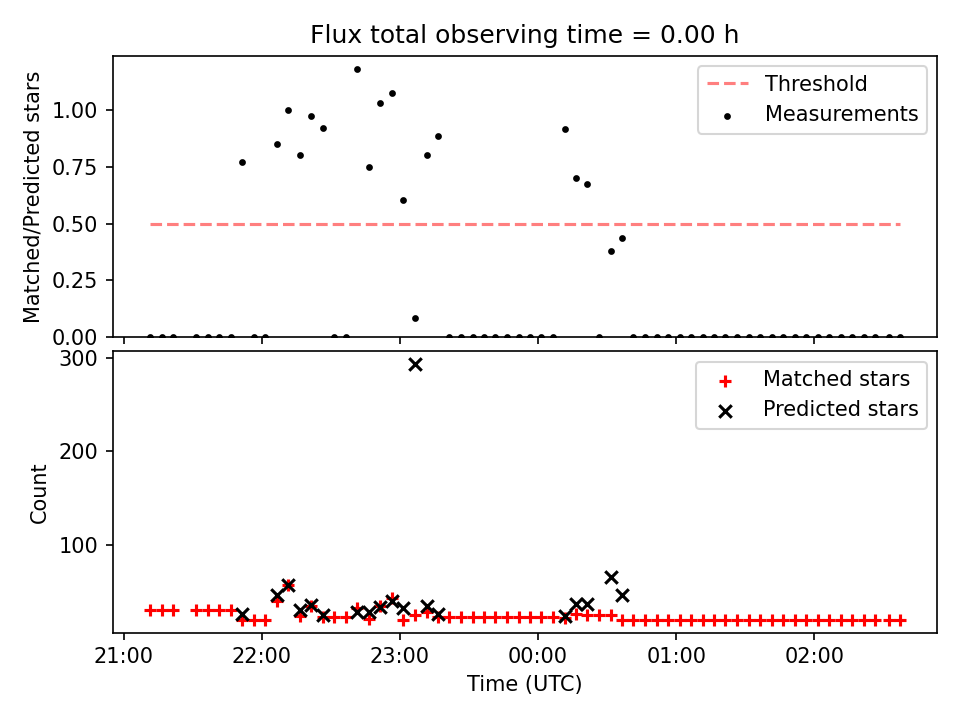 Flux total observing time = 0.00 h

Matched/Predicted stars

1.00
0.75
0.50
0.25
0.00

Threshold
Measurements

Count

300
200
100

Matched stars
Predicted stars

21:00
22:00
23:00
00:00
01:00
02:00

Time (UTC)